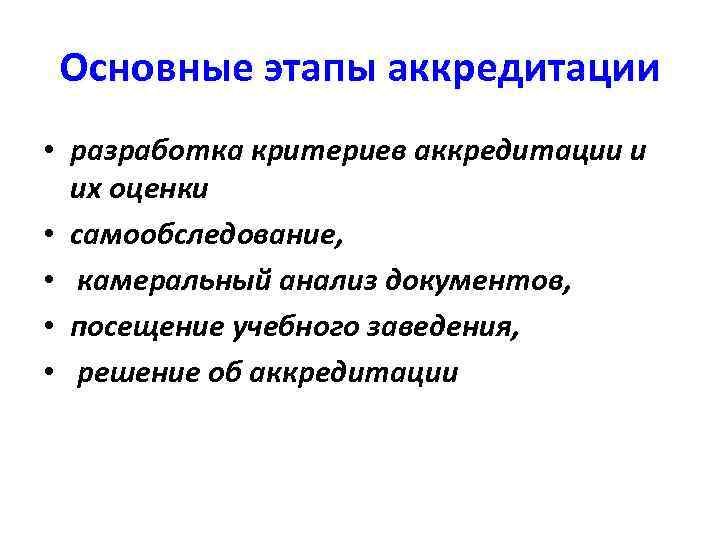 Основные этапы аккредитации

• разработка критериев аккредитации и их оценки
• самообследование,
• камеральный анализ документов,
• посещение учебного заведения,
• решение об аккредитации